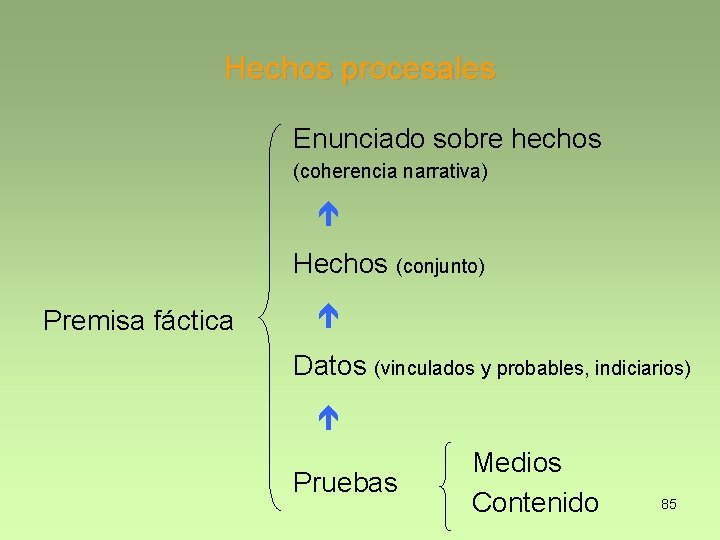 Hechos procesales

Premisa fáctica

Enunciado sobre hechos (coherencia narrativa)

Hechos (conjunto)

Datos (vinculados y probables, indiciarios)

Pruebas

Medios

Contenido

85